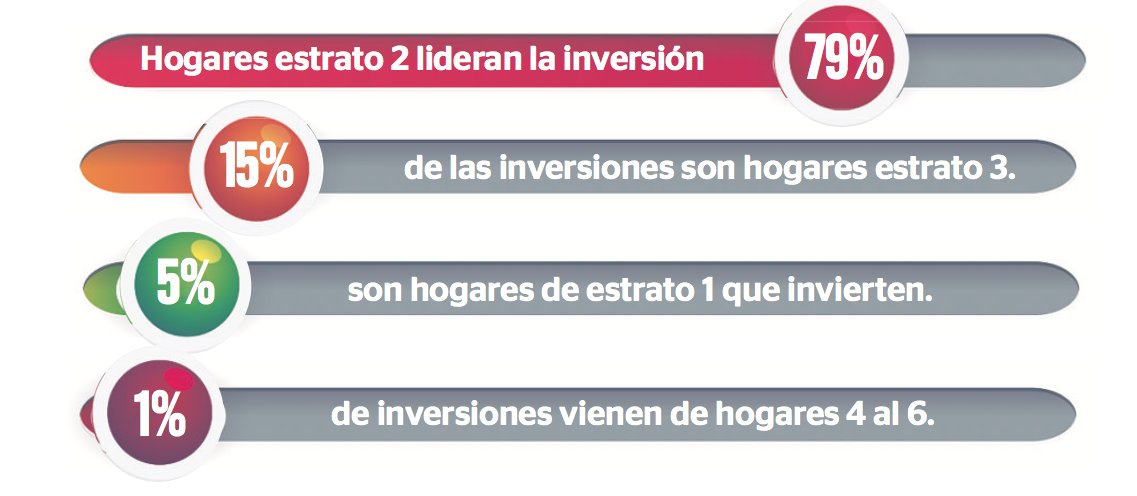 Hogares estrato 2 lideran la inversión 79%

15% de las inversiones son hogares estrato 3.

5% son hogares de estrato 1 que invierten.

1% de inversiones vienen de hogares 4 al 6.